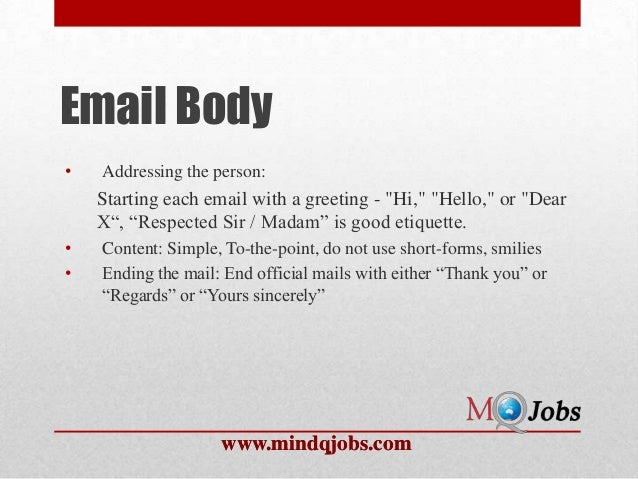 Email Body

• Addressing the person:

Starting each email with a greeting - "Hi," "Hello," or "Dear X“, “Respected Sir / Madam” is good etiquette.

• Content: Simple, To-the-point, do not use short-forms, smilies

• Ending the mail: End official mails with either “Thank you” or “Regards” or “Yours sincerely”

MQ Jobs

www.mindqjobs.com